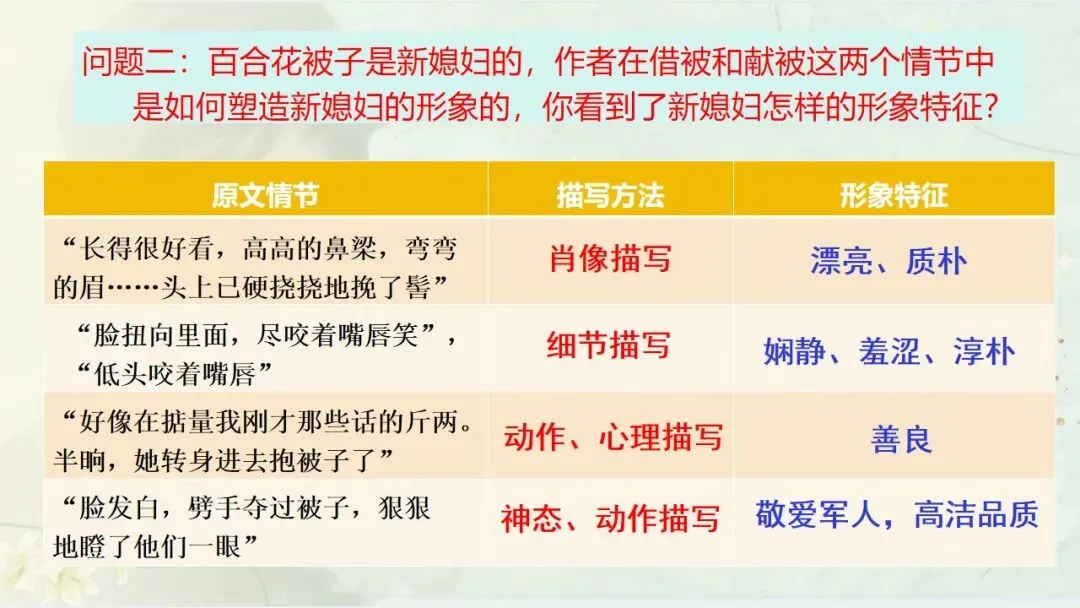 问题二：百合花被子是新媳妇的，作者在借被和献被这两个情节中是如何塑造新媳妇的形象的，你看到了新媳妇怎样的形象特征？

| 原文情节 | 描写方法 | 形象特征 |
|---|---|---|
| “长得很好看，高高的鼻梁，弯弯的眉……头上已硬挠挠地挽了髻” | 肖像描写 | 漂亮、质朴 |
| “脸扭向里面，尽咬着嘴唇笑”，“低头咬着嘴唇” | 细节描写 | 娴静、羞涩、淳朴 |
| “好像在掂量我刚才那些话的斤两。半晌，她转身进去抱被子了” | 动作、心理描写 | 善良 |
| “脸发白，劈手夺过被子，狠狠地瞪了他们一眼” | 神态、动作描写 | 敬爱军人，高洁品质 |